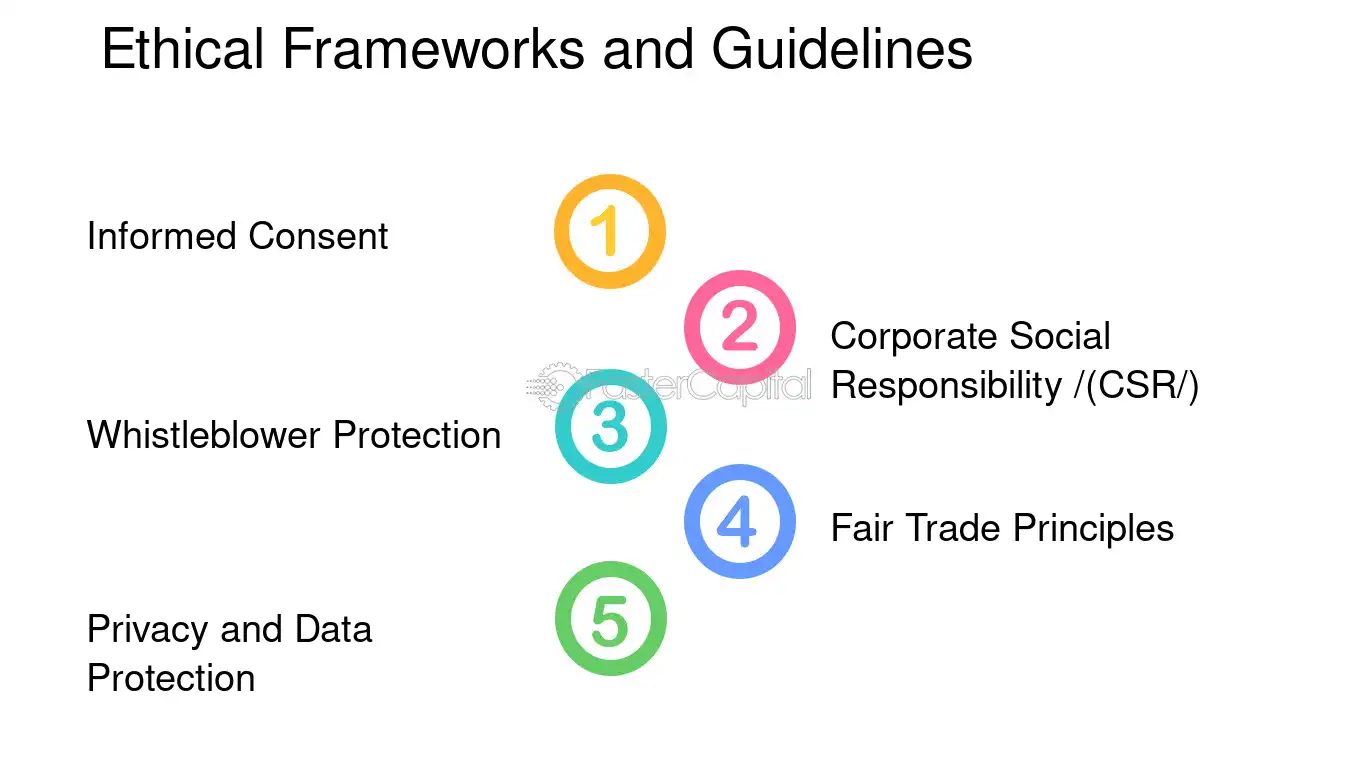 Ethical Frameworks and Guidelines

Informed Consent

1

2

Corporate Social Responsibility /(CSR/)

Whistleblower Protection

3

4

Fair Trade Principles

Privacy and Data Protection

5

FasterCapital